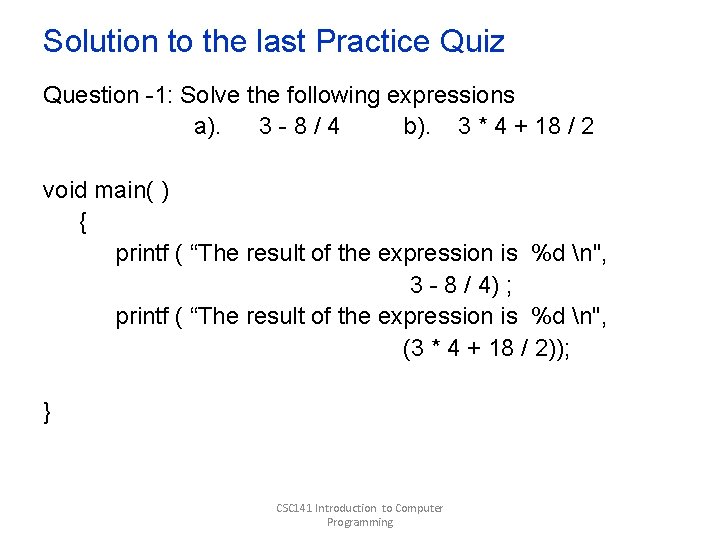 Solution to the last Practice Quiz

Question -1: Solve the following expressions

a). 3 - 8 / 4 b). 3 * 4 + 18 / 2

void main( )
{
printf ( “The result of the expression is %d \n",
3 - 8 / 4) ;
printf ( “The result of the expression is %d \n",
(3 * 4 + 18 / 2));

}

CSC141 Introduction to Computer Programming